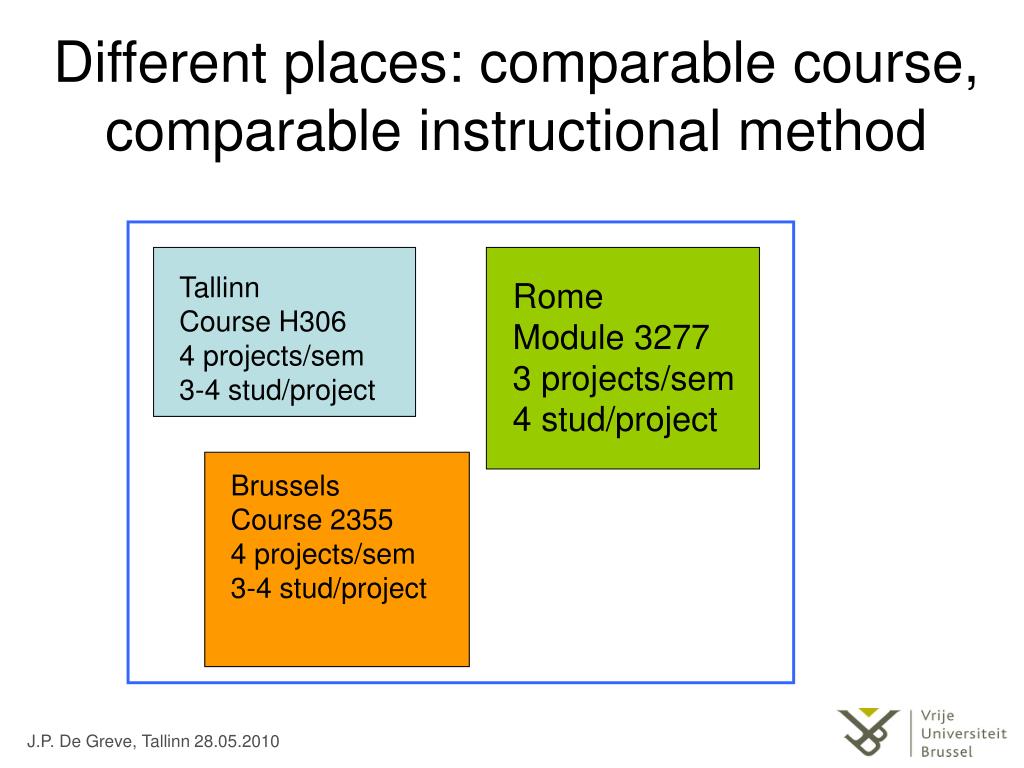 Different places: comparable course, comparable instructional method

Tallinn
Course H306
4 projects/sem
3-4 stud/project

Rome
Module 3277
3 projects/sem
4 stud/project

Brussels
Course 2355
4 projects/sem
3-4 stud/project

J.P. De Greve, Tallinn 28.05.2010

Vrije
Universiteit
Brussel